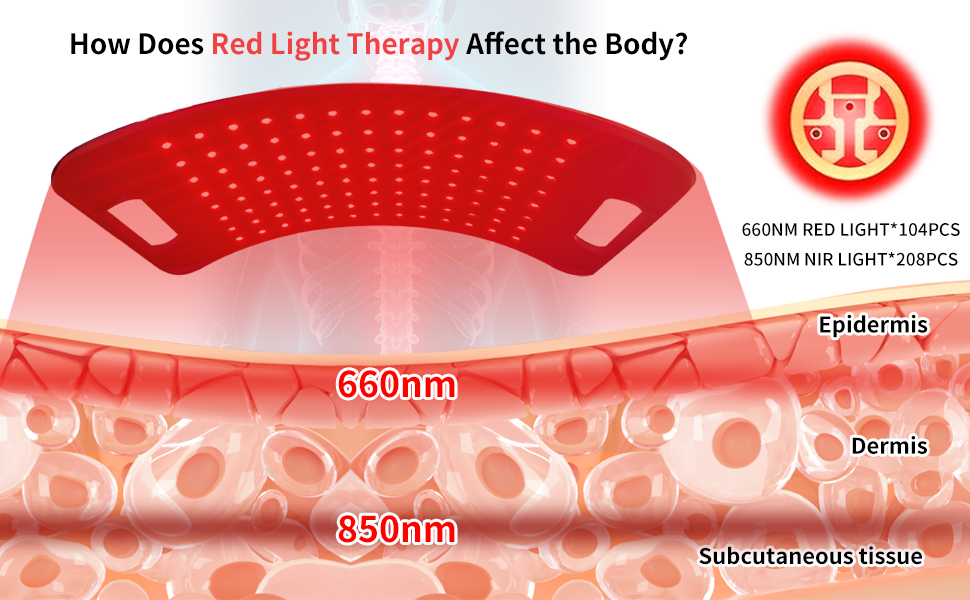 How Does Red Light Therapy Affect the Body?

660NM RED LIGHT*104PCS
850NM NIR LIGHT*208PCS

Epidermis

660nm

Dermis

850nm

Subcutaneous tissue